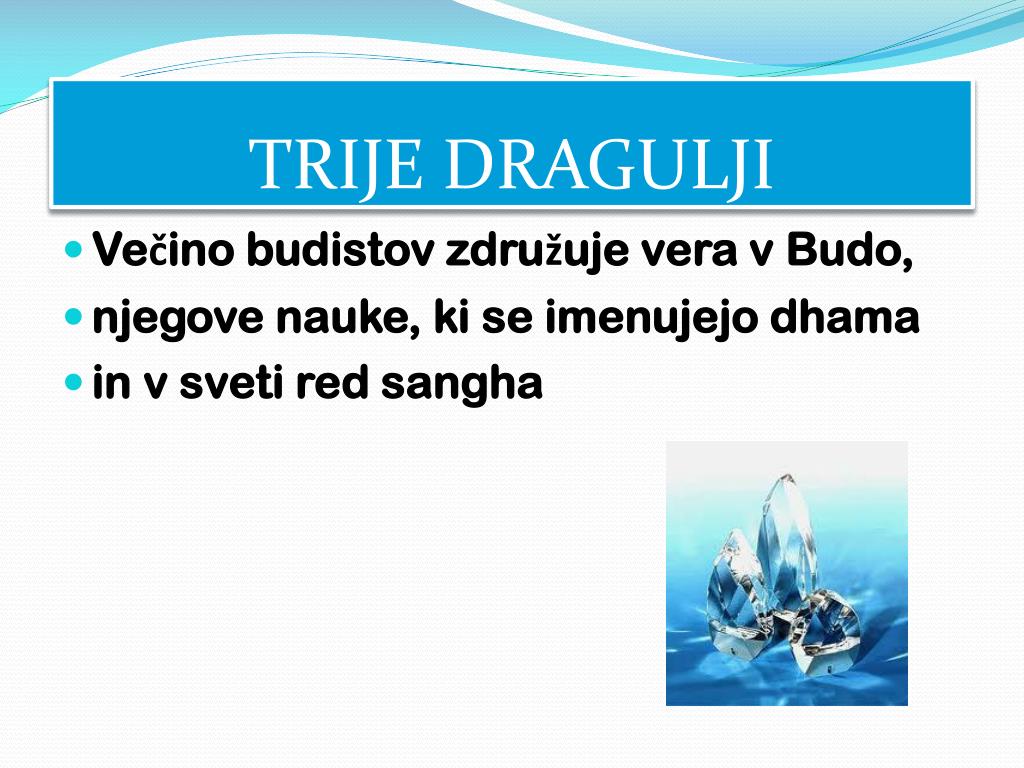 TRIJE DRAGULJI

Večino budistov združuje vera v Budo,

njegove nauke, ki se imenujejo dhama

in v sveti red sangha